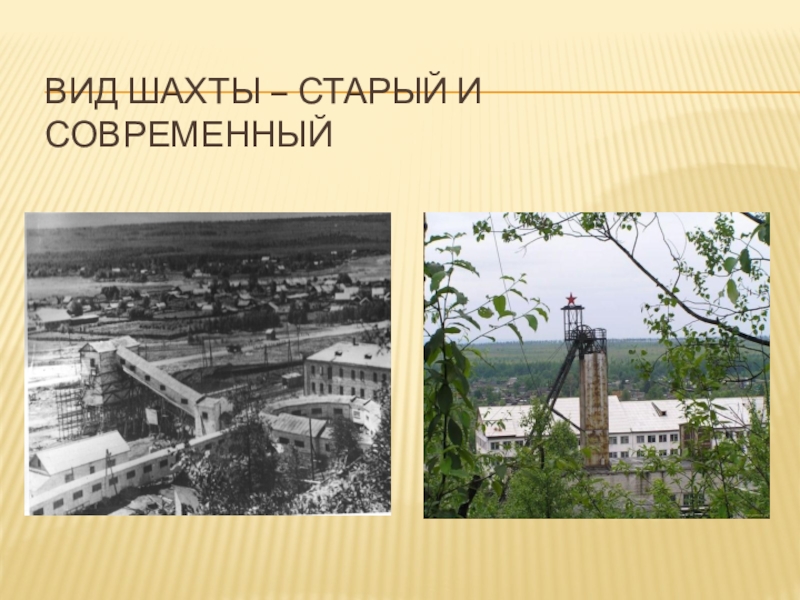 ВИД ШАХТЫ – СТАРЫЙ И СОВРЕМЕННЫЙ